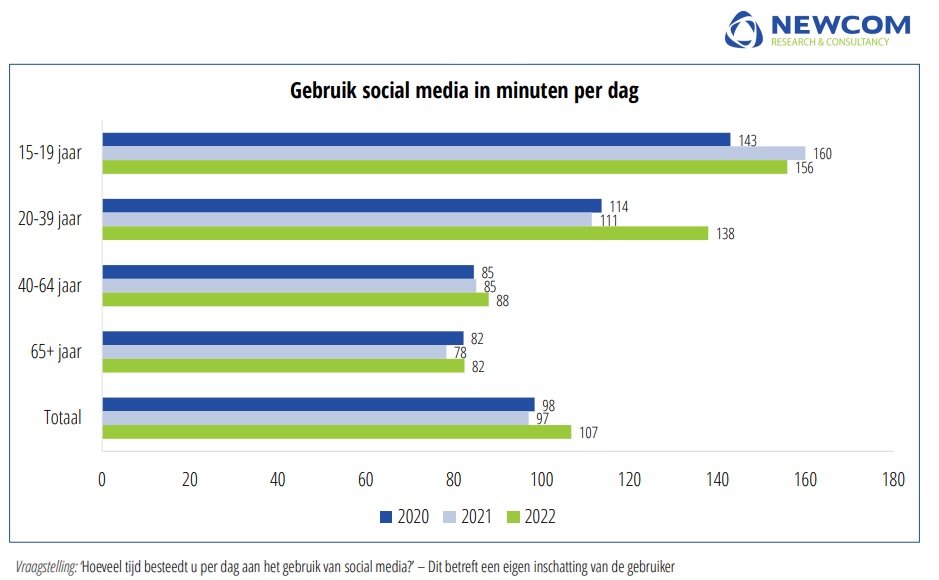 NEWCOM
RESEARCH & CONSULTANCY

Gebruik social media in minuten per dag

15-19 jaar
143
160
156

20-39 jaar
114
111
138

40-64 jaar
85
85
88

65+ jaar
82
78
82

Totaal
98
97
107

0 20 40 60 80 100 120 140 160 180

2020 2021 2022

Vraagstelling: 'Hoeveel tijd besteedt u per dag aan het gebruik van social media?' – Dit betreft een eigen inschatting van de gebruiker